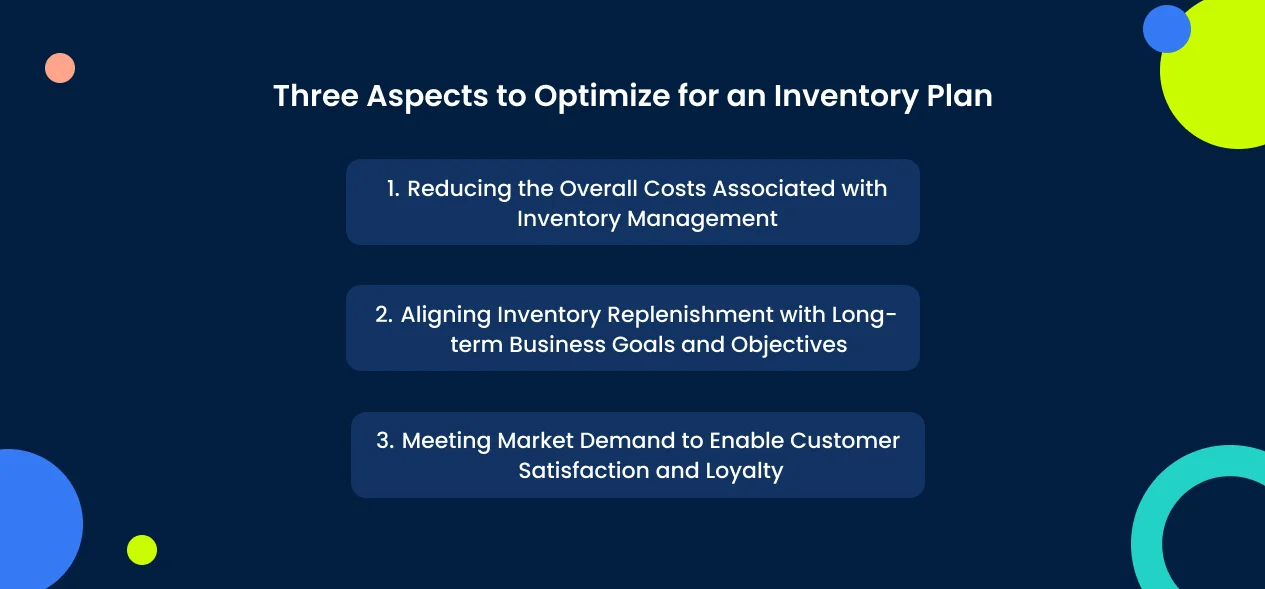 Three Aspects to Optimize for an Inventory Plan

1. Reducing the Overall Costs Associated with Inventory Management

2. Aligning Inventory Replenishment with Long-term Business Goals and Objectives

3. Meeting Market Demand to Enable Customer Satisfaction and Loyalty